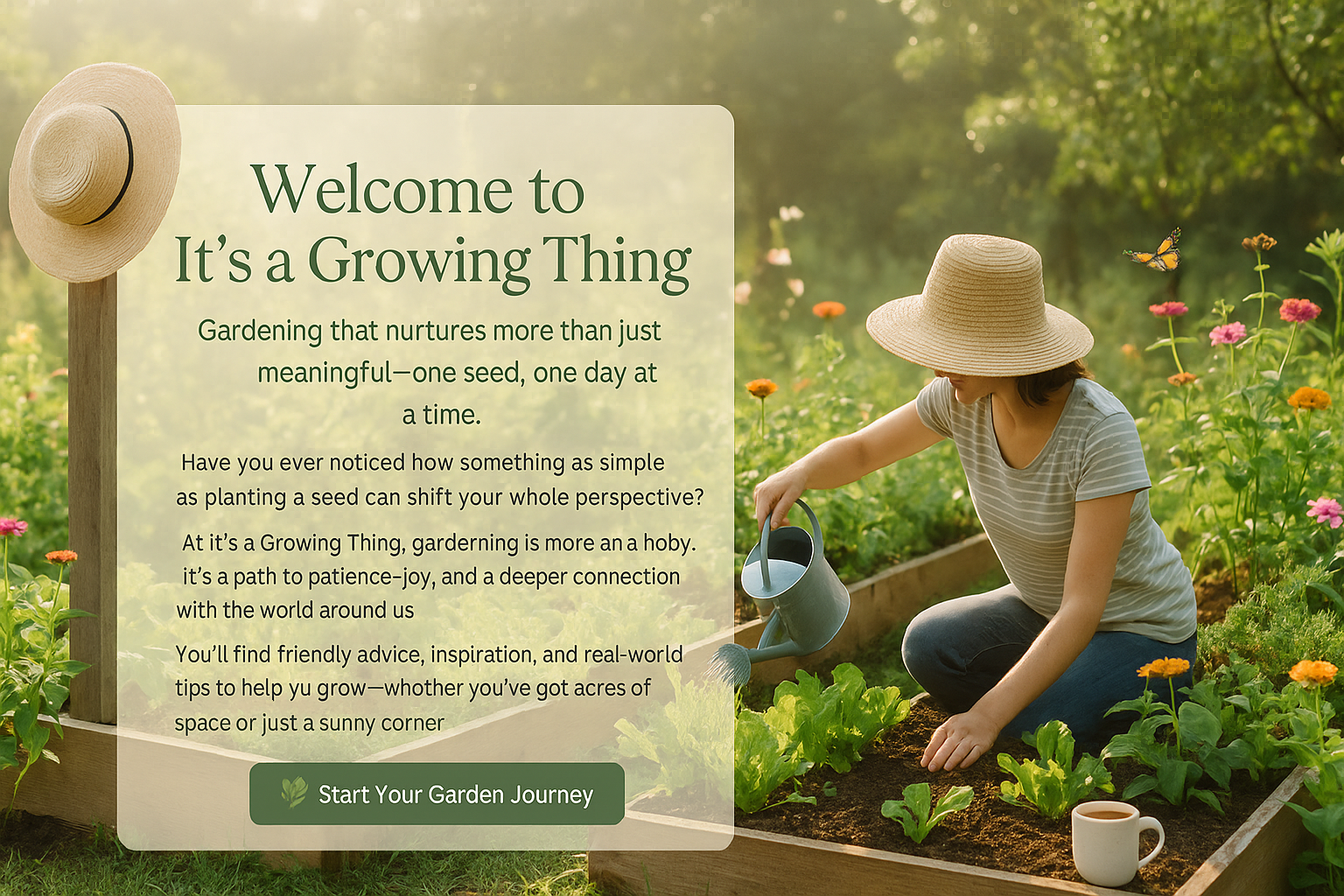 Welcome to
It's a Growing Thing

Gardening that nurtures more than just meaningful—one seed, one day at a time.

Have you ever noticed how something as simple as planting a seed can shift your whole perspective?

At it's a Growing Thing, garderning is more an a hoby. it's a path to patience-joy, and a deeper connection with the world around us

You'll find friendly advice, inspiration, and real-world tips to help yu grow—whother you've got acres of space or just a sunny corner

Start Your Garden Journey